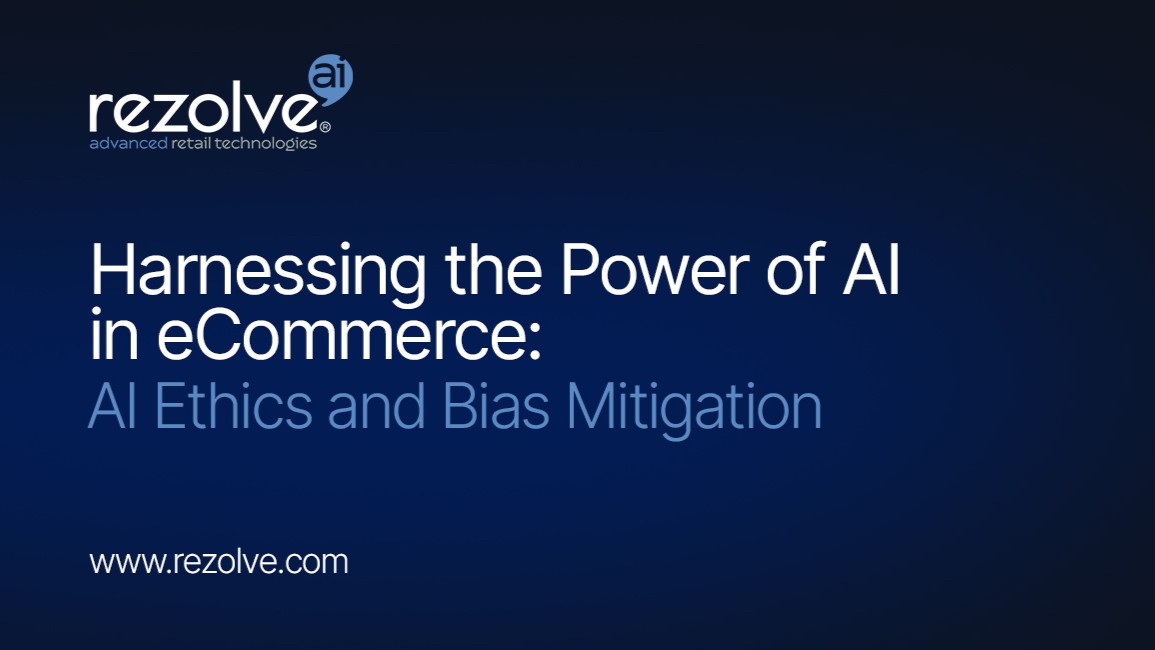 rezolve ai®
advanced retail technologies

Harnessing the Power of AI in eCommerce:
AI Ethics and Bias Mitigation

www.rezolve.com